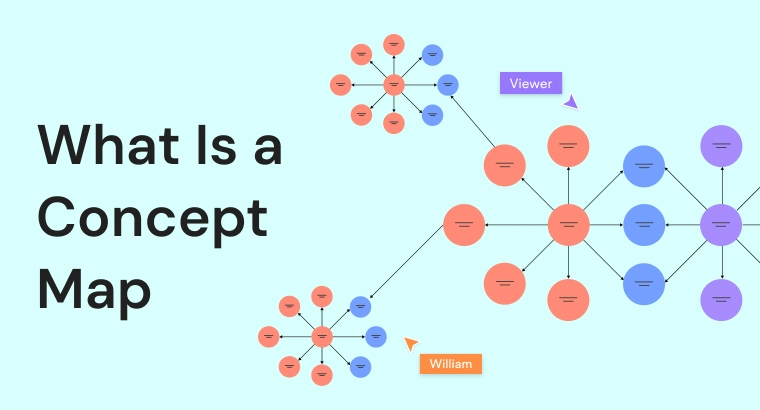 What Is a Concept Map

Viewer

William